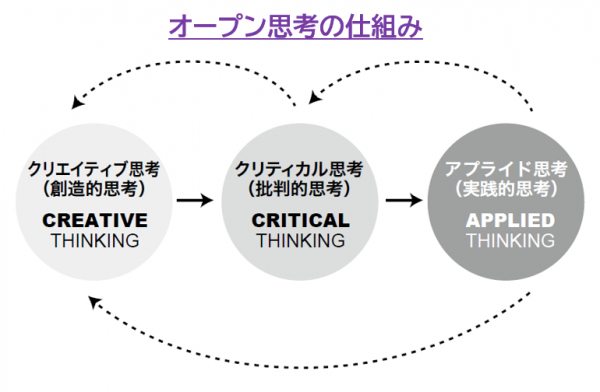 オープン思考の仕組み

クリエイティブ思考
（創造的思考）
CREATIVE
THINKING

クリティカル思考
（批判的思考）
CRITICAL
THINKING

アプライド思考
（実践的思考）
APPLIED
THINKING